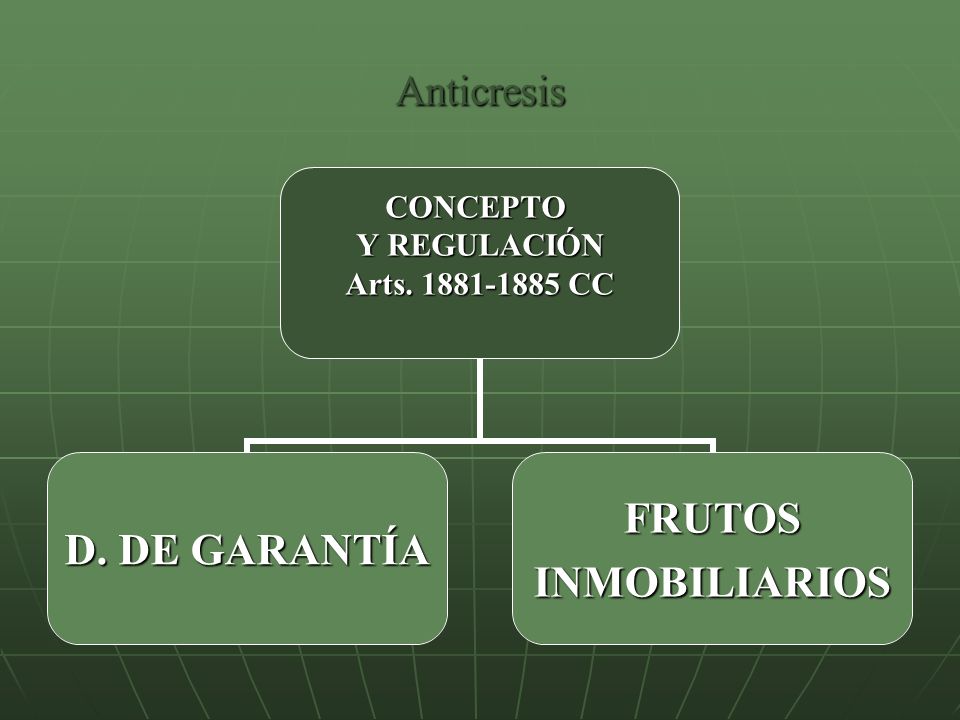 Anticresis

CONCEPTO
Y REGULACIÓN
Arts. 1881-1885 CC

D. DE GARANTÍA

FRUTOS
INMOBILIARIOS